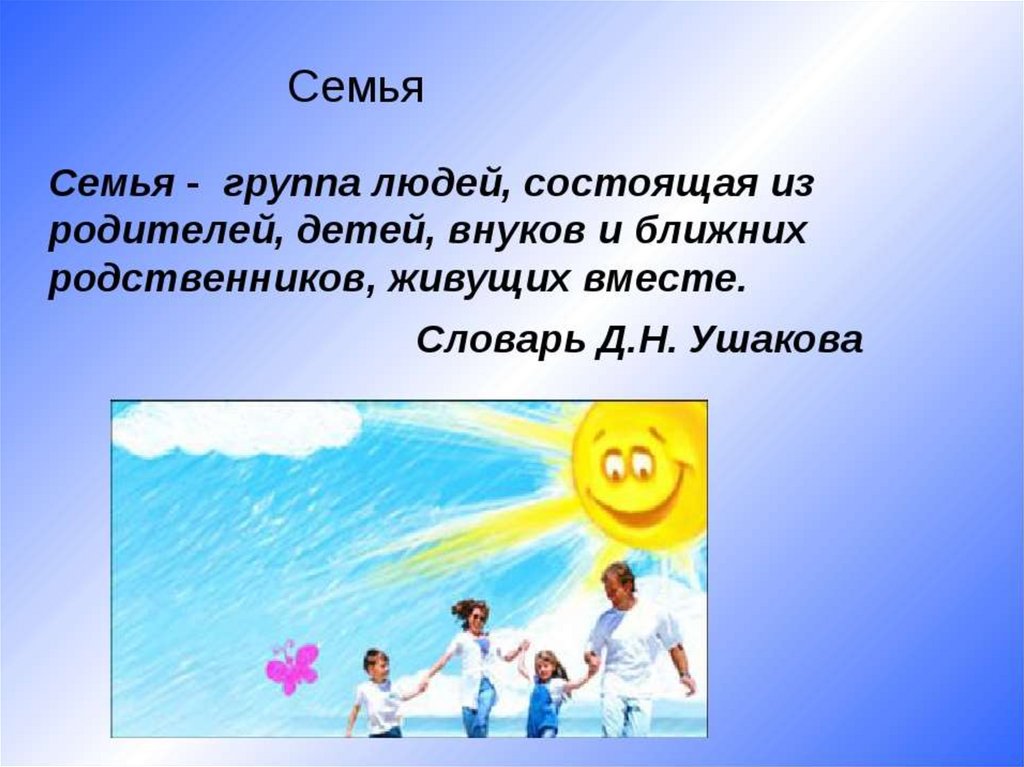 Семья

Семья - группа людей, состоящая из родителей, детей, внуков и ближних родственников, живущих вместе.

Словарь Д.Н. Ушакова